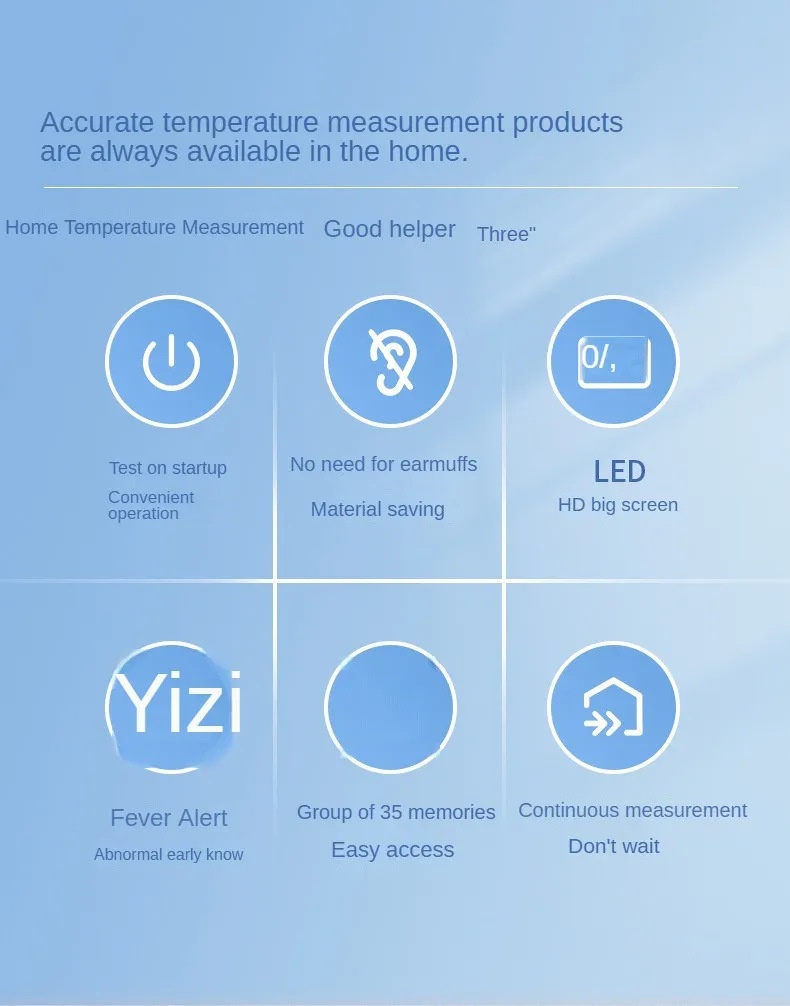 Accurate temperature measurement products are always available in the home.

Home Temperature Measurement Good helper Three"

Test on startup
Convenient operation

No need for earmuffs
Material saving

0/,
LED
HD big screen

Yizi
Fever Alert
Abnormal early know

Group of 35 memories
Easy access

Continuous measurement
Don't wait